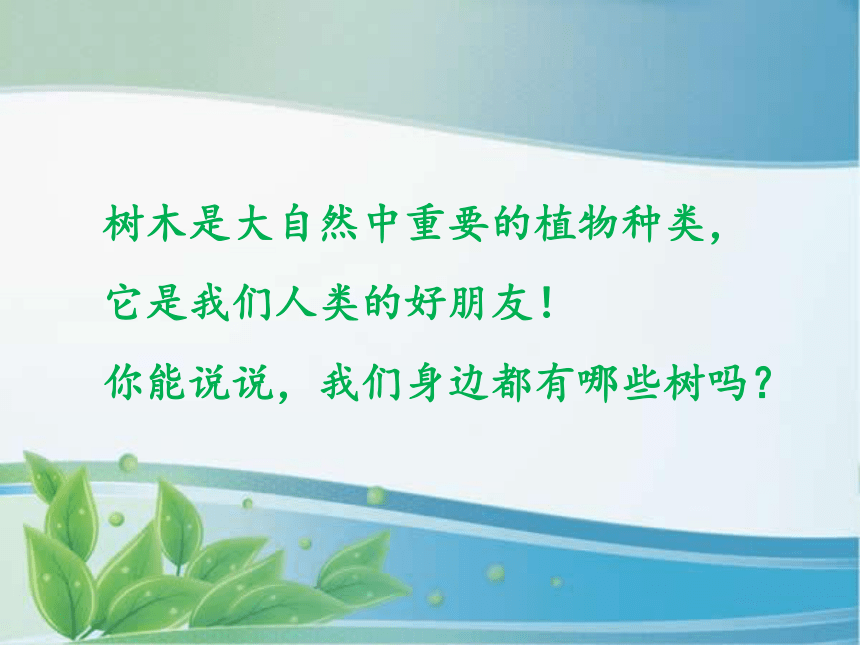 树木是大自然中重要的植物种类，
它是我们人类的好朋友！
你能说说，我们身边都有哪些树吗？